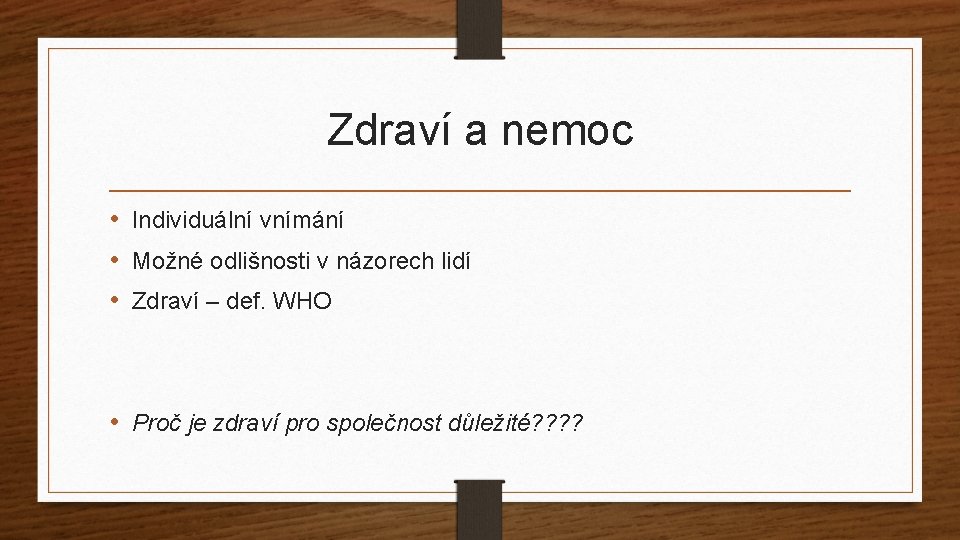 Zdraví a nemoc

• Individuální vnímání
• Možné odlišnosti v názorech lidí
• Zdraví – def. WHO

• Proč je zdraví pro společnost důležité????